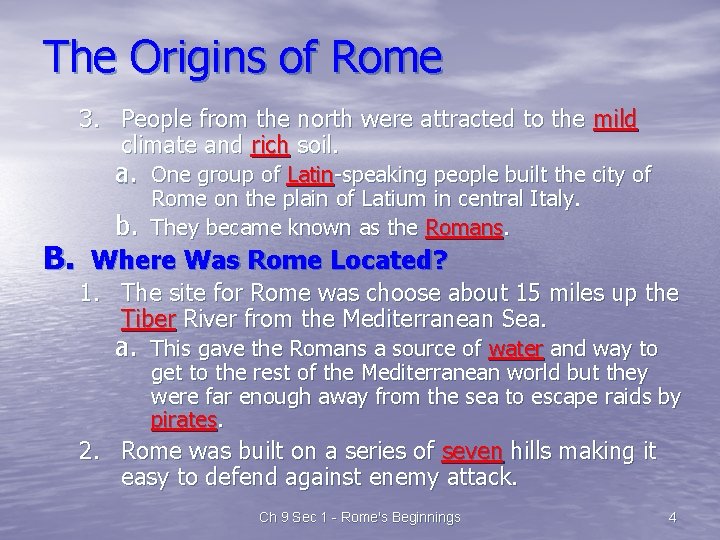 The Origins of Rome

3. People from the north were attracted to the mild climate and rich soil.

a. One group of Latin-speaking people built the city of Rome on the plain of Latium in central Italy.

b. They became known as the Romans.

B. Where Was Rome Located?

1. The site for Rome was choose about 15 miles up the Tiber River from the Mediterranean Sea.

a. This gave the Romans a source of water and way to get to the rest of the Mediterranean world but they were far enough away from the sea to escape raids by pirates.

2. Rome was built on a series of seven hills making it easy to defend against enemy attack.

Ch 9 Sec 1 - Rome's Beginnings

4